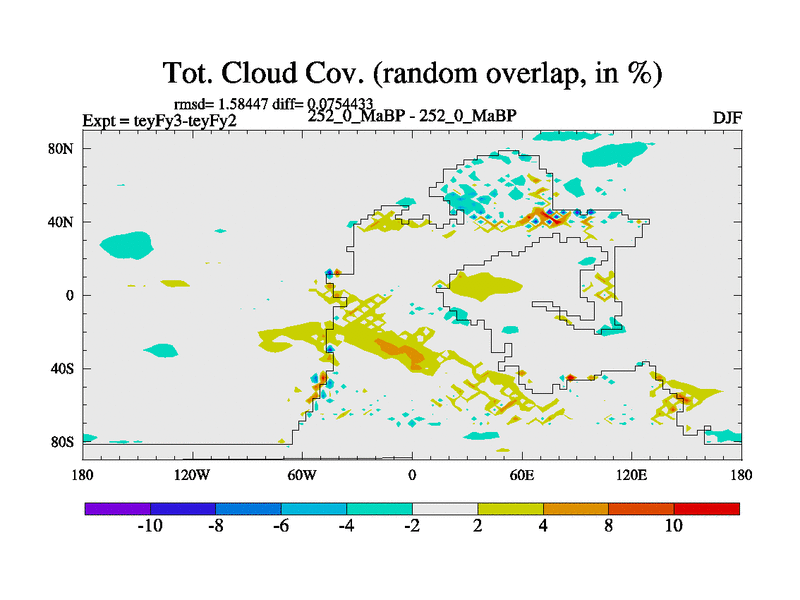 Tot. Cloud Cov. (random overlap, in %)

rmsd= 1.58447 diff= 0.0754433

Expt = teyFy3-teyFy2

252_0_MaBP - 252_0_MaBP

DJF

80N
40N
0
40S
80S

180
120W
60W
0
60E
120E
180

-10
-8
-6
-4
-2
2
4
8
10